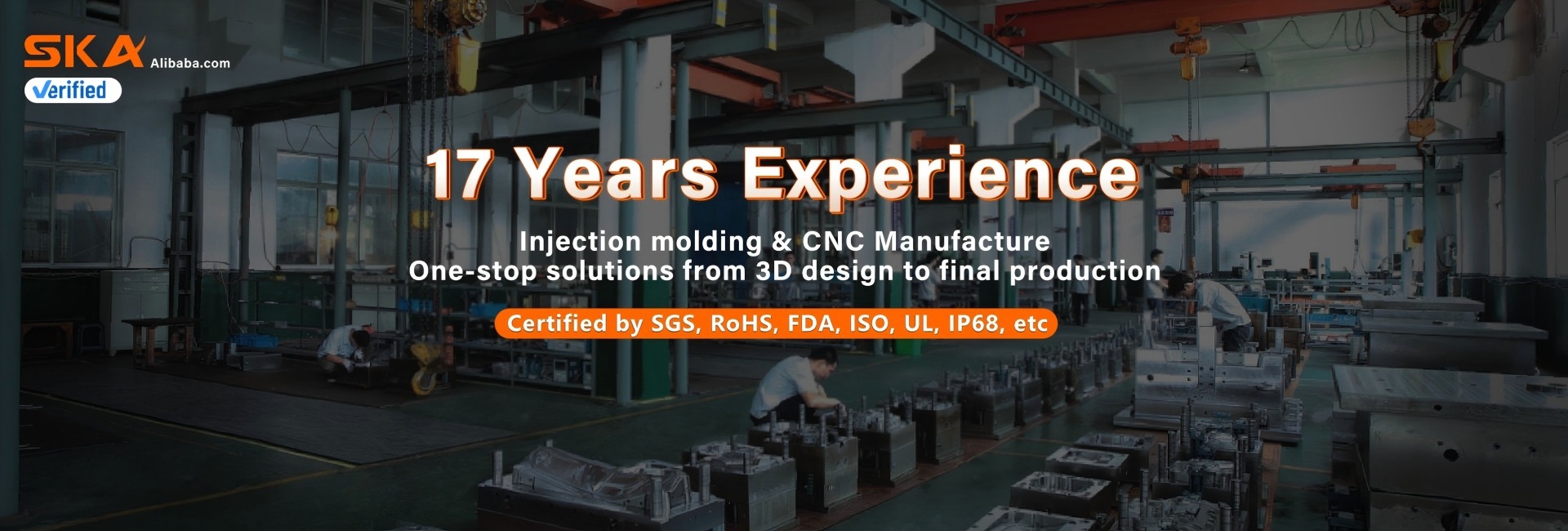 SKA Alibaba.com
Verified

17 Years Experience

Injection molding & CNC Manufacture
One-stop solutions from 3D design to final production

Certified by SGS, RoHS, FDA, ISO, UL, IP68, etc